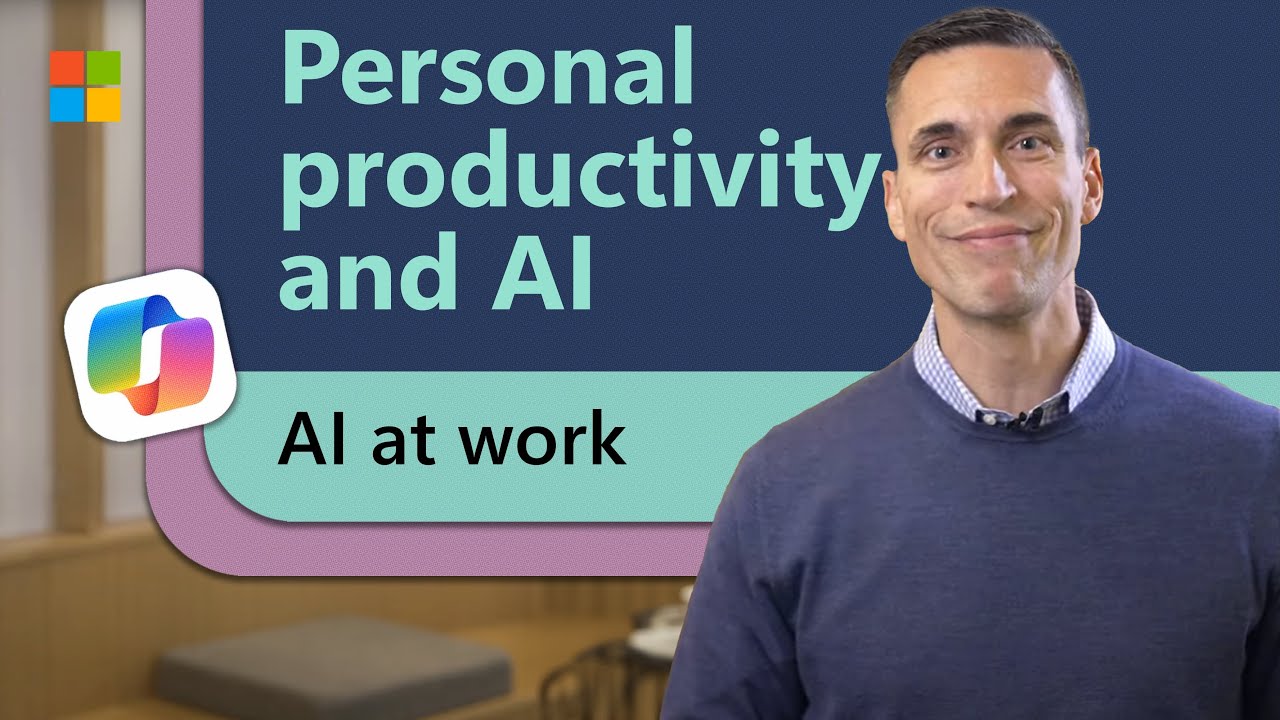 Personal productivity and AI

AI at work